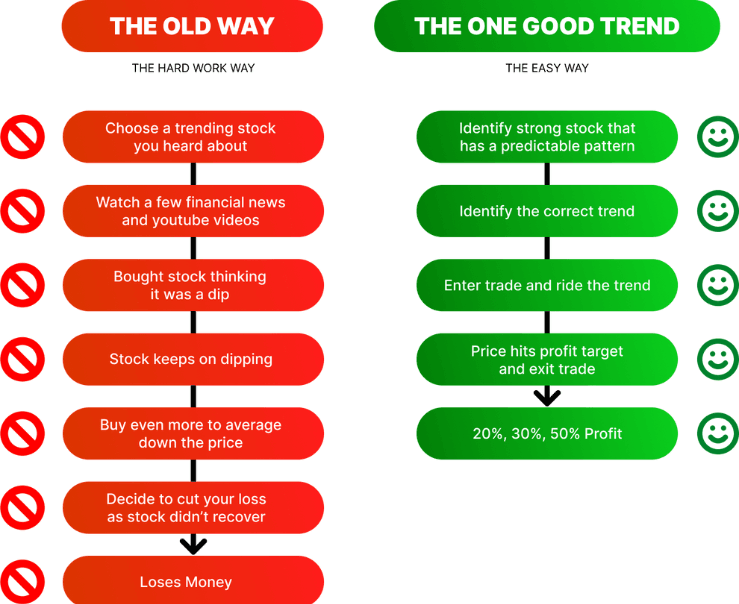 THE OLD WAY

THE HARD WORK WAY

Choose a trending stock you heard about

Watch a few financial news and youtube videos

Bought stock thinking it was a dip

Stock keeps on dipping

Buy even more to average down the price

Decide to cut your loss as stock didn't recover

Loses Money

THE ONE GOOD TREND

THE EASY WAY

Identify strong stock that has a predictable pattern

Identify the correct trend

Enter trade and ride the trend

Price hits profit target and exit trade

20%, 30%, 50% Profit